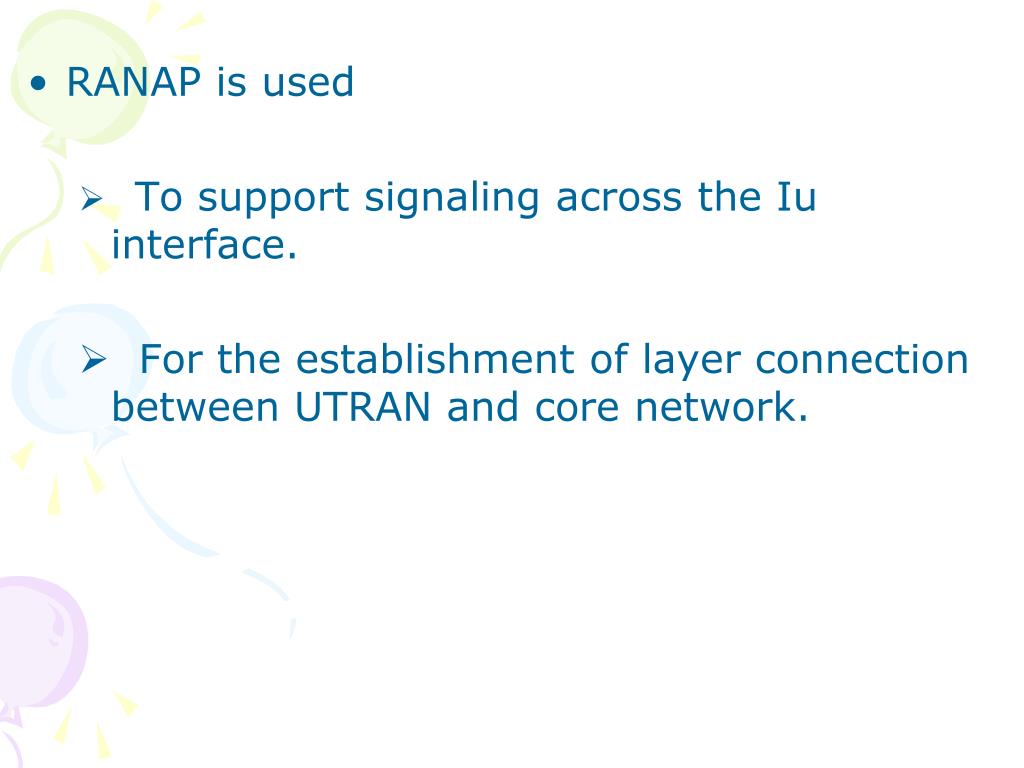 • RANAP is used

➢ To support signaling across the Iu interface.

➢ For the establishment of layer connection between UTRAN and core network.